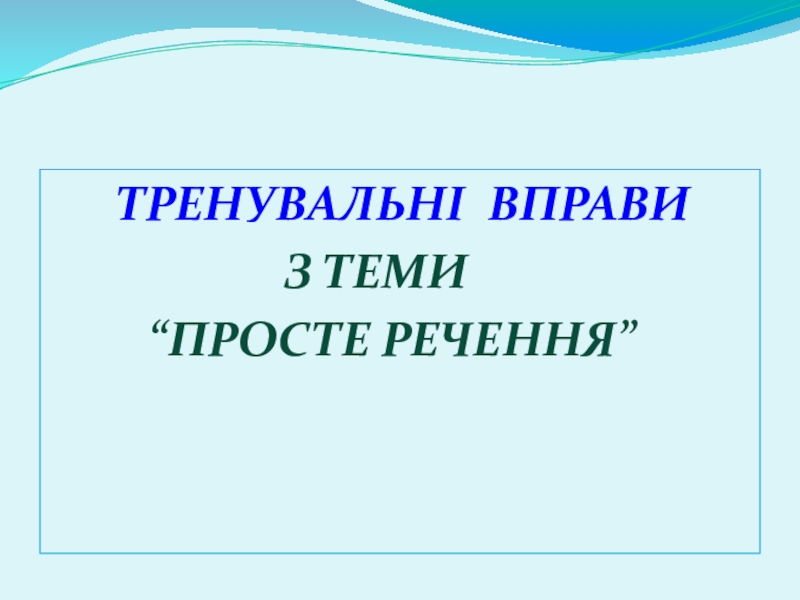 ТРЕНУВАЛЬНІ ВПРАВИ
З ТЕМИ
“ПРОСТЕ РЕЧЕННЯ”